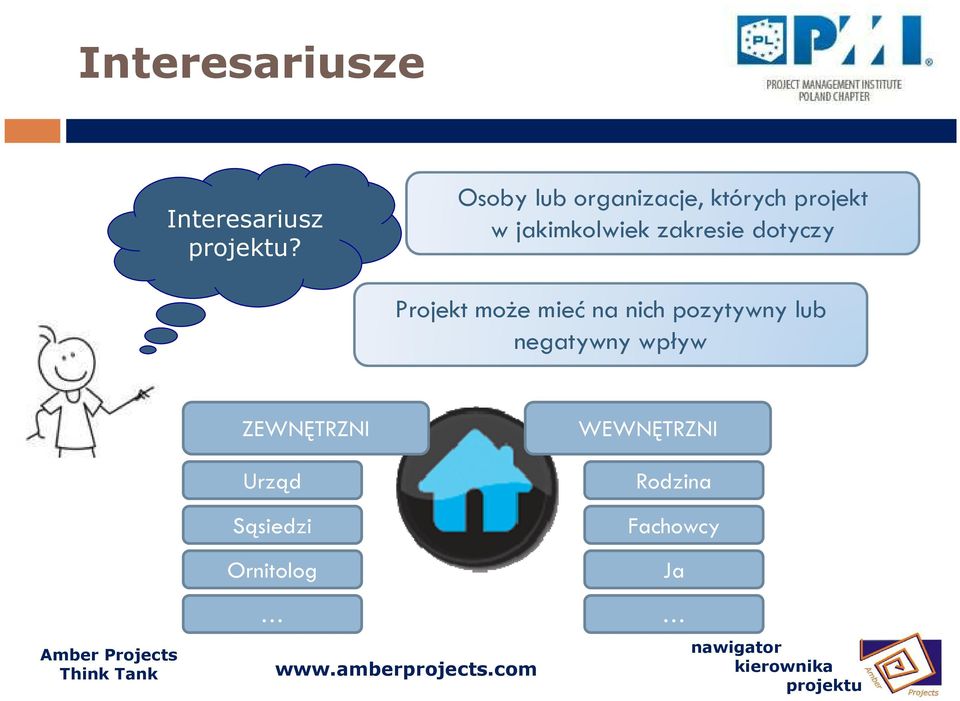 Interesariusze

PL PMI®
PROJECT MANAGEMENT INSTITUTE
POLAND CHAPTER

Interesariusz projektu?

Osoby lub organizacje, których projekt w jakimkolwiek zakresie dotyczy

Projekt może mieć na nich pozytywny lub negatywny wpływ

ZEWNĘTRZNI

Urząd

Sąsiedzi

Ornitolog

...

WEWNĘTRZNI

Rodzina

Fachowcy

Ja

...

Amber Projects
Think Tank

www.amberprojects.com

nawigator
kierownika
projektu

Amber Projects